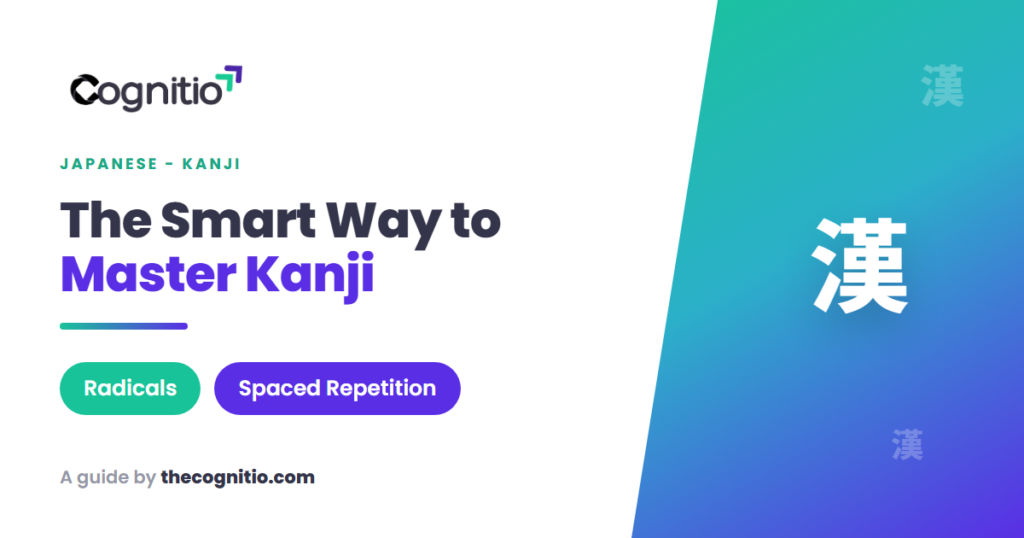 Cognitio

JAPANESE - KANJI

The Smart Way to Master Kanji

Radicals

Spaced Repetition

A guide by thecognitio.com

漢

漢

漢